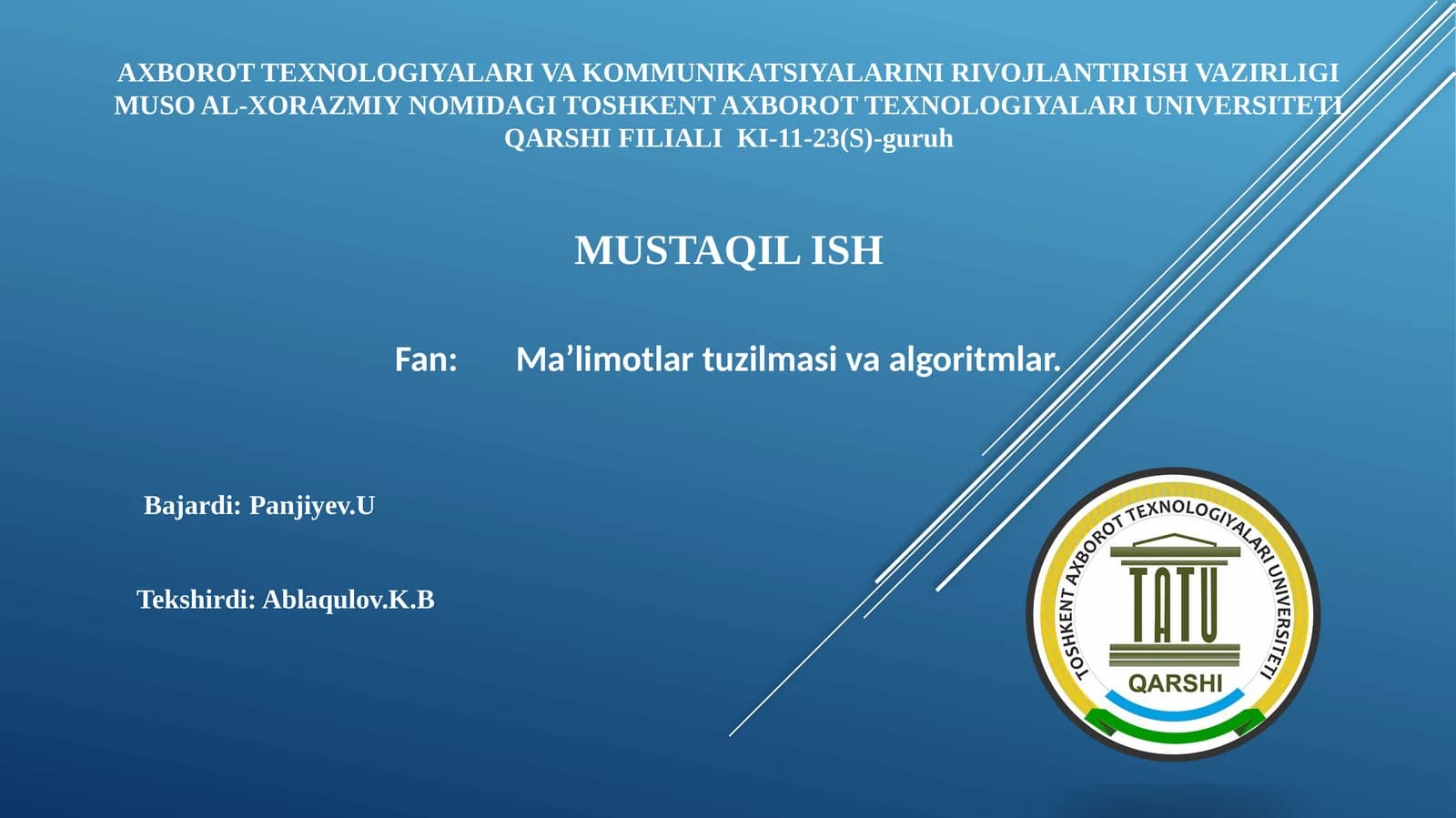 AXBOROT TEXNOLOGIYALARI VA KOMMUNIKATSIYALARINI RIVOJLANTIRISH VAZIRLIGI
MUSO AL-XORAZMIY NOMIDAGI TOSHKENT AXBOROT TEXNOLOGIYALARI UNIVERSITETI
QARSHI FILIALI KI-11-23(S)-guruh

MUSTAQIL ISH

Fan: Ma’limotlar tuzilmasi va algoritmlar.

Bajardi: Panjiyev.U

Tekshirdi: Ablaqulov.K.B

TOSHKENT AXBOROT TEXNOLOGIYALARI UNIVERSITETI
TATU
QARSHI